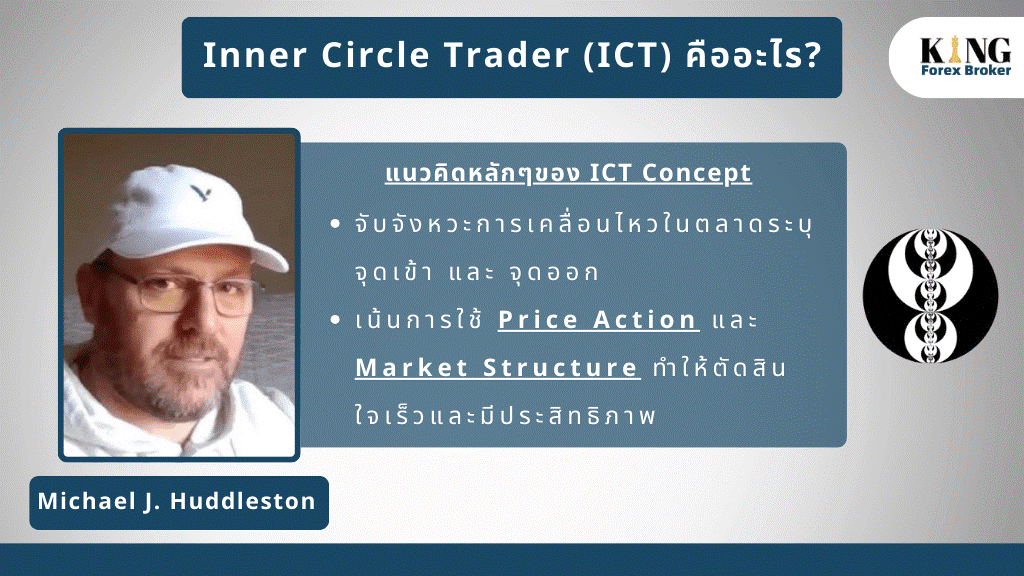 Inner Circle Trader (ICT) คืออะไร?

KING
Forex Broker

แนวคิดหลักๆของ ICT Concept

• จับจังหวะการเคลื่อนไหวในตลาดระบุจุดเข้า และ จุดออก

• เน้นการใช้ Price Action และ Market Structure ทำให้ตัดสินใจเร็วและมีประสิทธิภาพ

Michael J. Huddleston